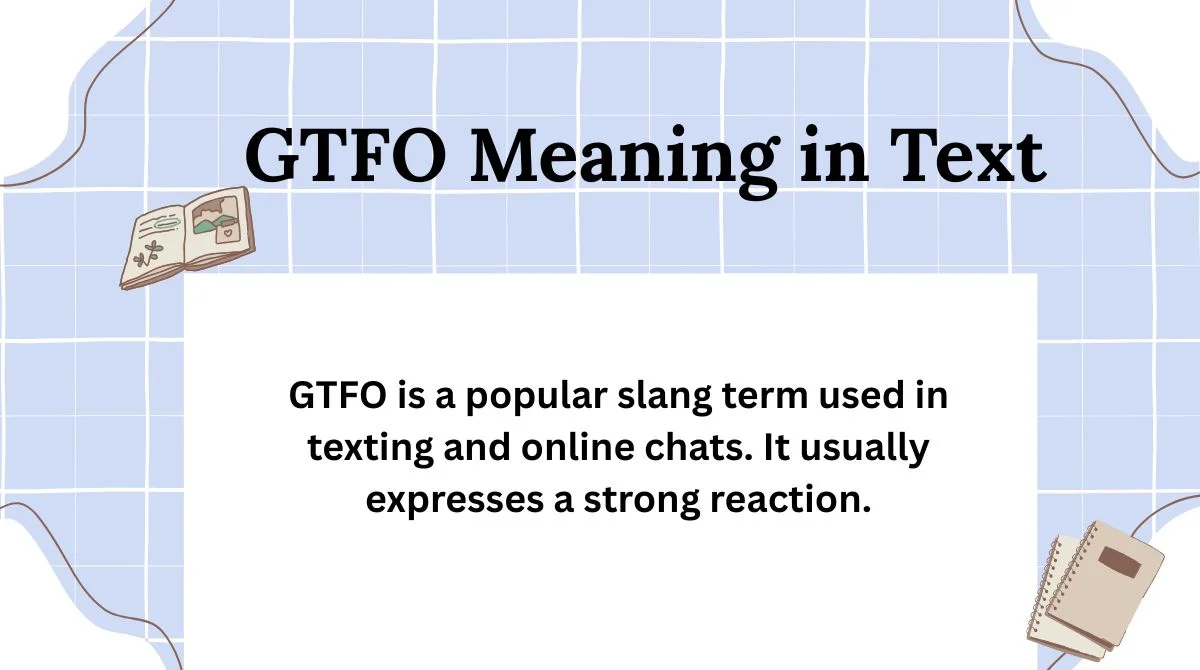 GTFO Meaning in Text

GTFO is a popular slang term used in texting and online chats. It usually expresses a strong reaction.